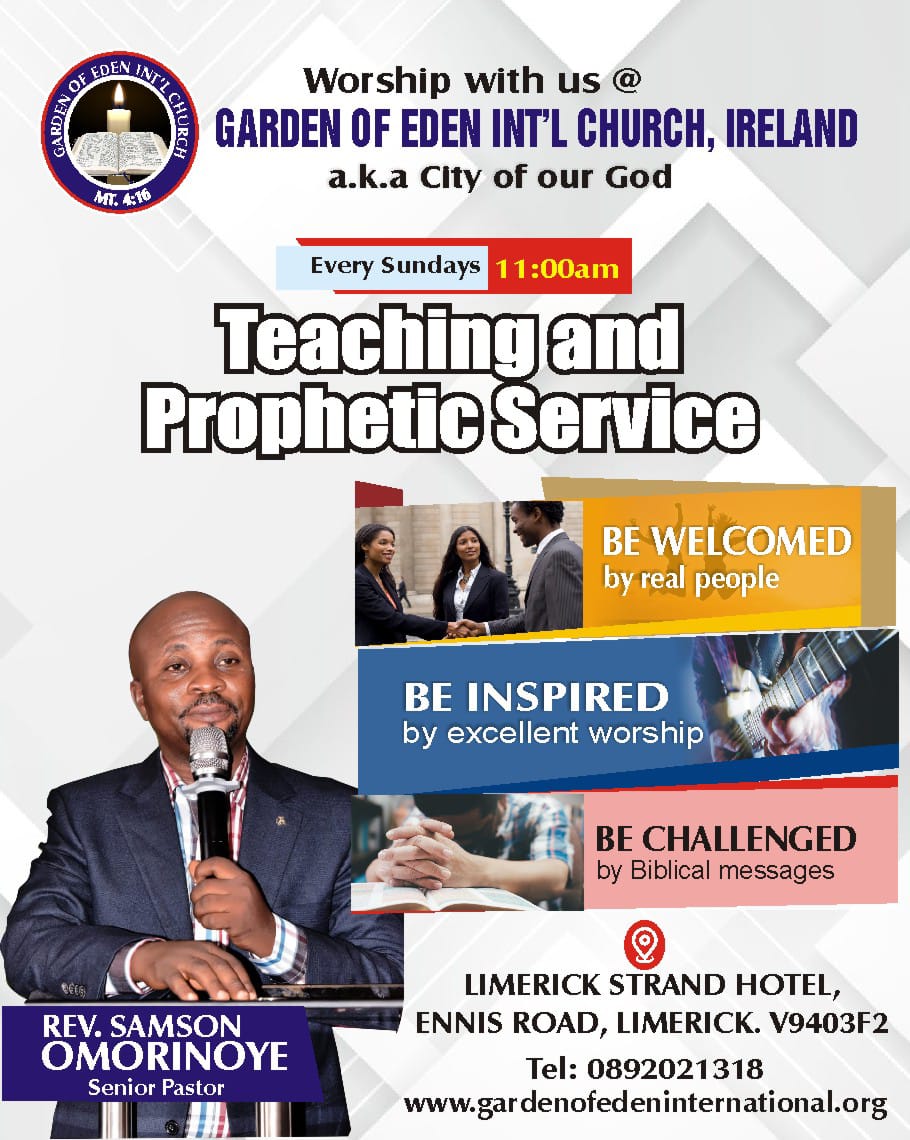 GARDEN OF EDEN INT'L CHURCH
MT. 4:16

Worship with us @
GARDEN OF EDEN INT'L CHURCH, IRELAND
a.k.a City of our God

Every Sundays 11:00am

Teaching and Prophetic Service

BE WELCOMED
by real people

BE INSPIRED
by excellent worship

BE CHALLENGED
by Biblical messages

REV. SAMSON OMORINOYE
Senior Pastor

LIMERICK STRAND HOTEL,
ENNIS ROAD, LIMERICK. V9403F2

Tel: 0892021318
www.gardenofedeninternational.org